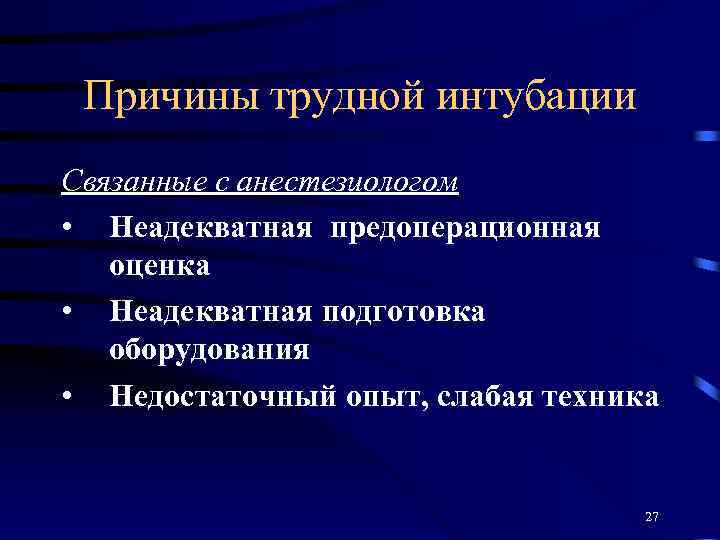 Причины трудной интубации

Связанные с анестезиологом

• Неадекватная предоперационная оценка

• Неадекватная подготовка оборудования

• Недостаточный опыт, слабая техника

27